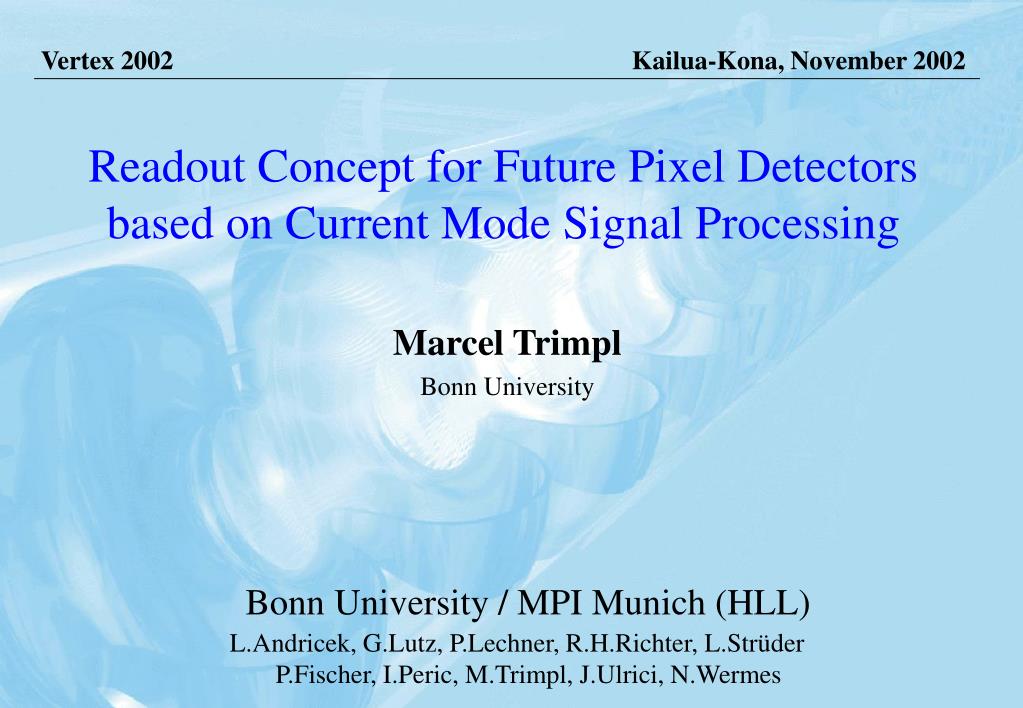 Vertex 2002

Kailua-Kona, November 2002

Readout Concept for Future Pixel Detectors based on Current Mode Signal Processing

Marcel Trimpl

Bonn University

Bonn University / MPI Munich (HLL)

L.Andricek, G.Lutz, P.Lechner, R.H.Richter, L.Strüder
P.Fischer, I.Peric, M.Trimpl, J.Ulrici, N.Wermes